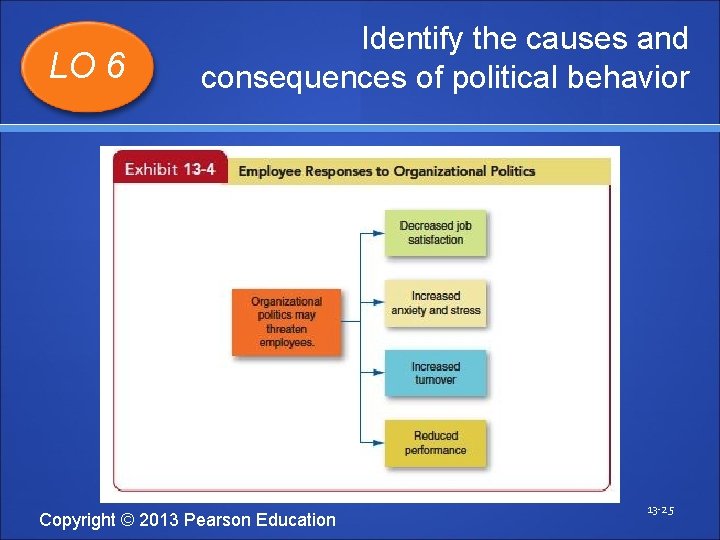 LO 6

Identify the causes and consequences of political behavior

Exhibit 13-4 Employee Responses to Organizational Politics

Organizational politics may threaten employees.

Decreased job satisfaction

Increased anxiety and stress

Increased turnover

Reduced performance

Copyright © 2013 Pearson Education

13-25